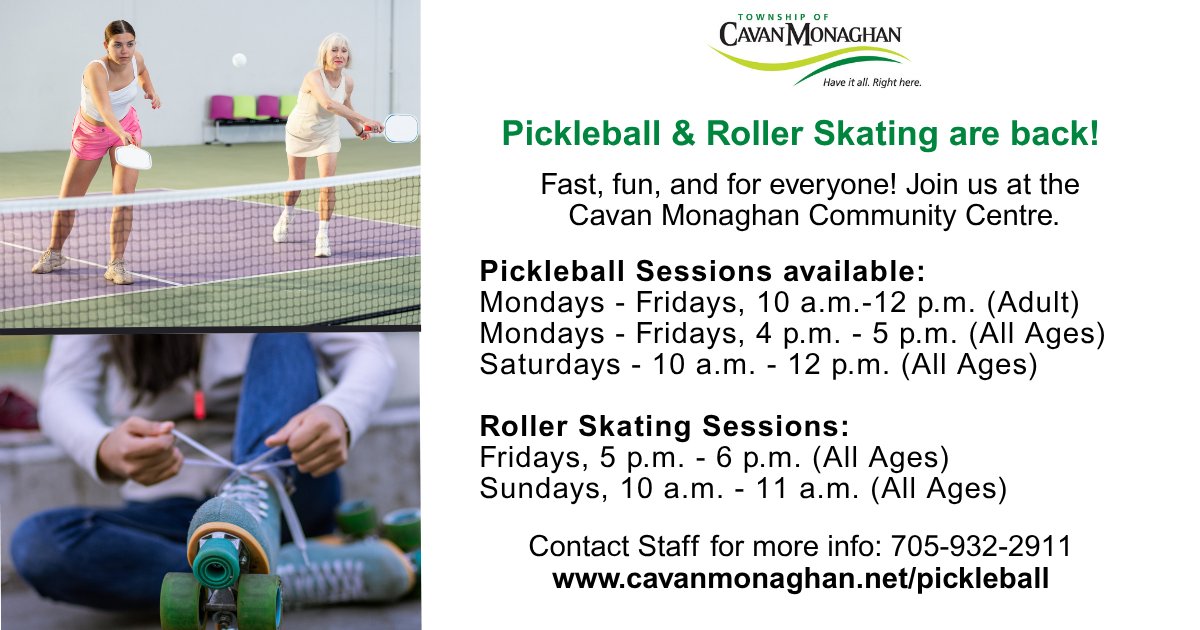 TOWNSHIP OF
CAVAN MONAGHAN
Have it all. Right here.

Pickleball & Roller Skating are back!

Fast, fun, and for everyone! Join us at the Cavan Monaghan Community Centre.

Pickleball Sessions available:
Mondays - Fridays, 10 a.m.-12 p.m. (Adult)
Mondays - Fridays, 4 p.m. - 5 p.m. (All Ages)
Saturdays - 10 a.m. - 12 p.m. (All Ages)

Roller Skating Sessions:
Fridays, 5 p.m. - 6 p.m. (All Ages)
Sundays, 10 a.m. - 11 a.m. (All Ages)

Contact Staff for more info: 705-932-2911
www.cavanmonaghan.net/pickleball